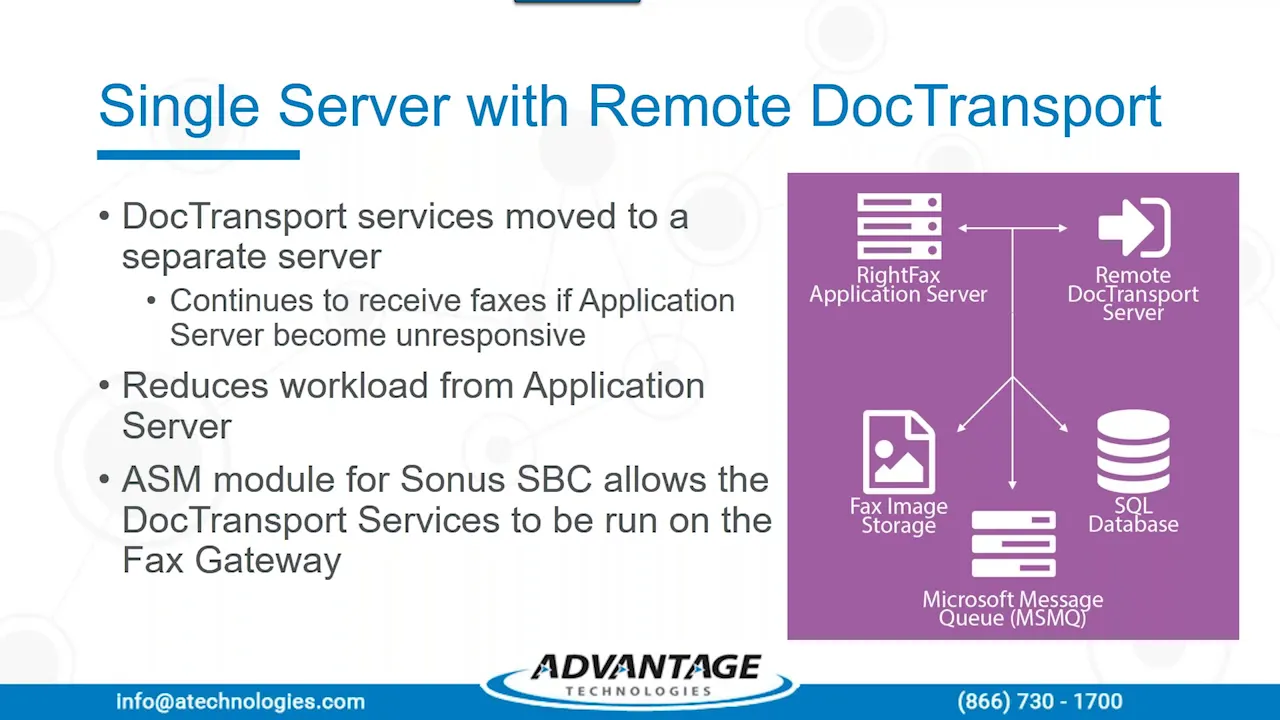 Single Server with Remote DocTransport

• DocTransport services moved to a separate server
  • Continues to receive faxes if Application Server become unresponsive
• Reduces workload from Application Server
• ASM module for Sonus SBC allows the DocTransport Services to be run on the Fax Gateway

RightFax Application Server

Remote DocTransport Server

Fax Image Storage

SQL Database

Microsoft Message Queue (MSMQ)

info@atechnologies.com

ADVANTAGE TECHNOLOGIES

(866) 730 - 1700